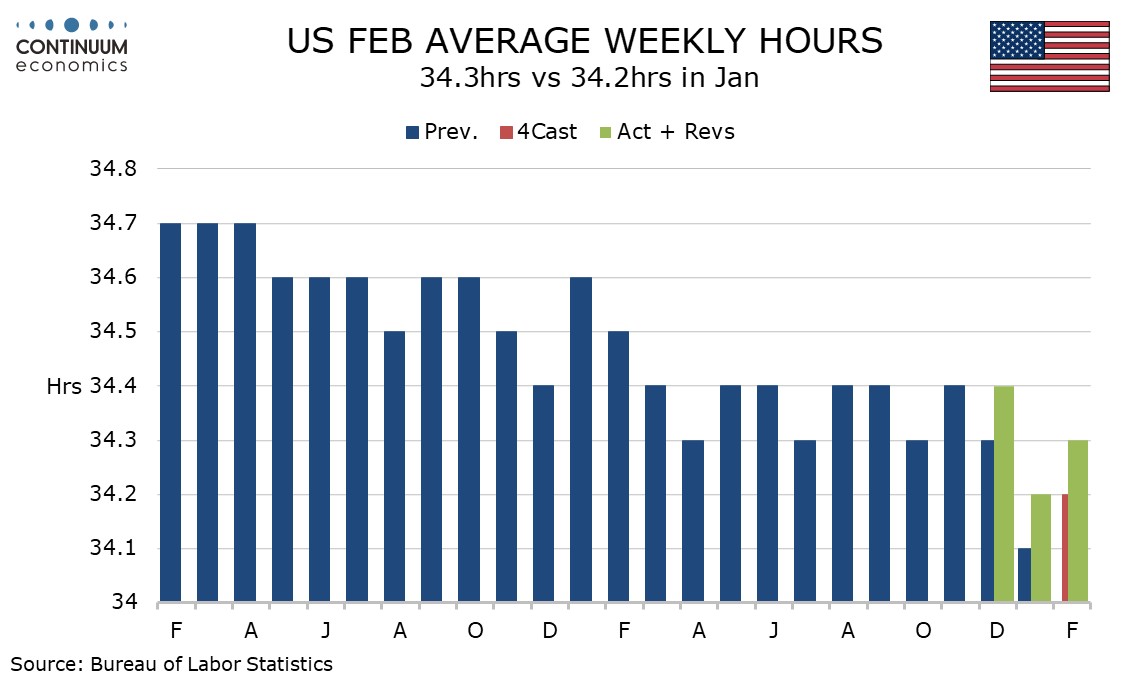 CONTINUUM economics

US FEB AVERAGE WEEKLY HOURS
34.3hrs vs 34.2hrs in Jan

Prev. 4Cast Act + Revs

34.8
34.7
34.6
34.5
Hrs 34.4
34.3
34.2
34.1
34

F A J A O D F A J A O D F

Source: Bureau of Labor Statistics